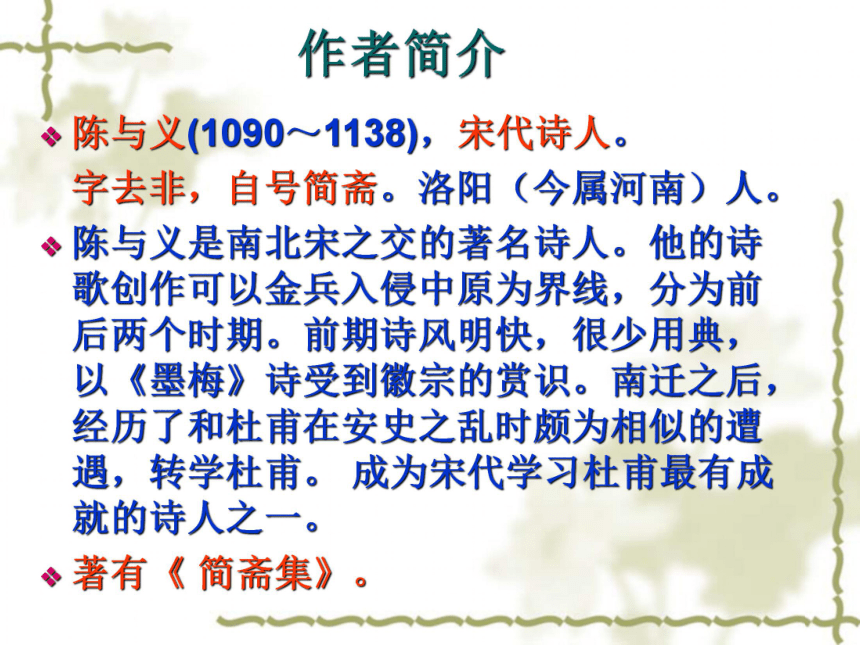 作者简介

❖ 陈与义(1090～1138)，宋代诗人。
字去非，自号简斋。洛阳（今属河南）人。

❖ 陈与义是南北宋之交的著名诗人。他的诗歌创作可以金兵入侵中原为界线，分为前后两个时期。前期诗风明快，很少用典，以《墨梅》诗受到徽宗的赏识。南迁之后，经历了和杜甫在安史之乱时颇为相似的遭遇，转学杜甫。 成为宋代学习杜甫最有成就的诗人之一。

❖ 著有《 简斋集》。